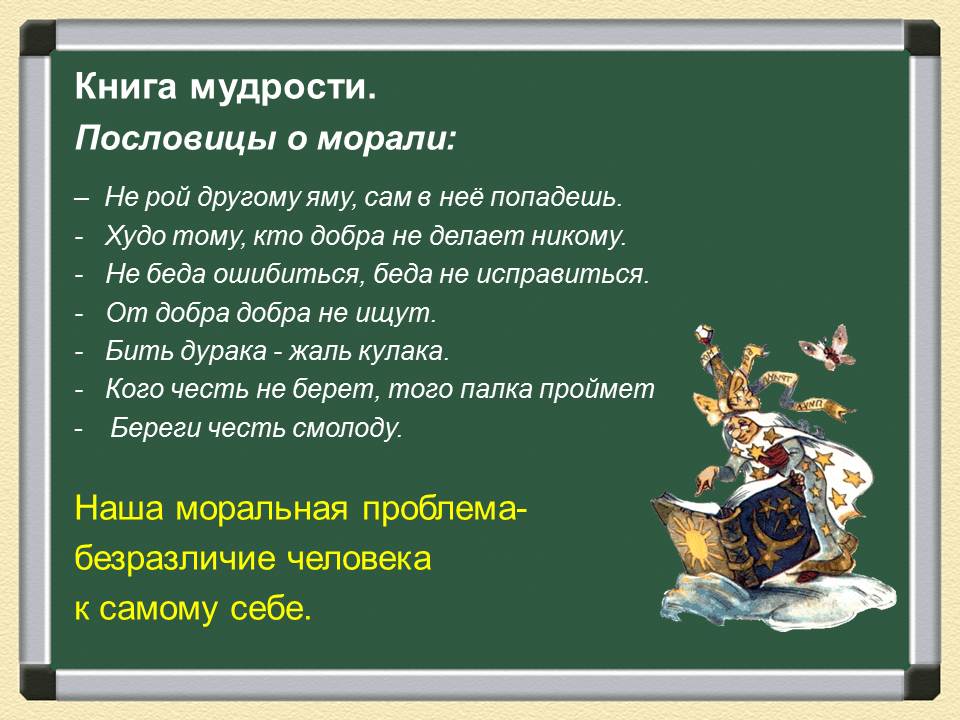 Книга мудрости.

Пословицы о морали:

– Не рой другому яму, сам в неё попадешь.
- Худо тому, кто добра не делает никому.
- Не беда ошибиться, беда не исправиться.
- От добра добра не ищут.
- Бить дурака - жаль кулака.
- Кого честь не берет, того палка проймет
- Береги честь смолоду.

Наша моральная проблема- безразличие человека к самому себе.